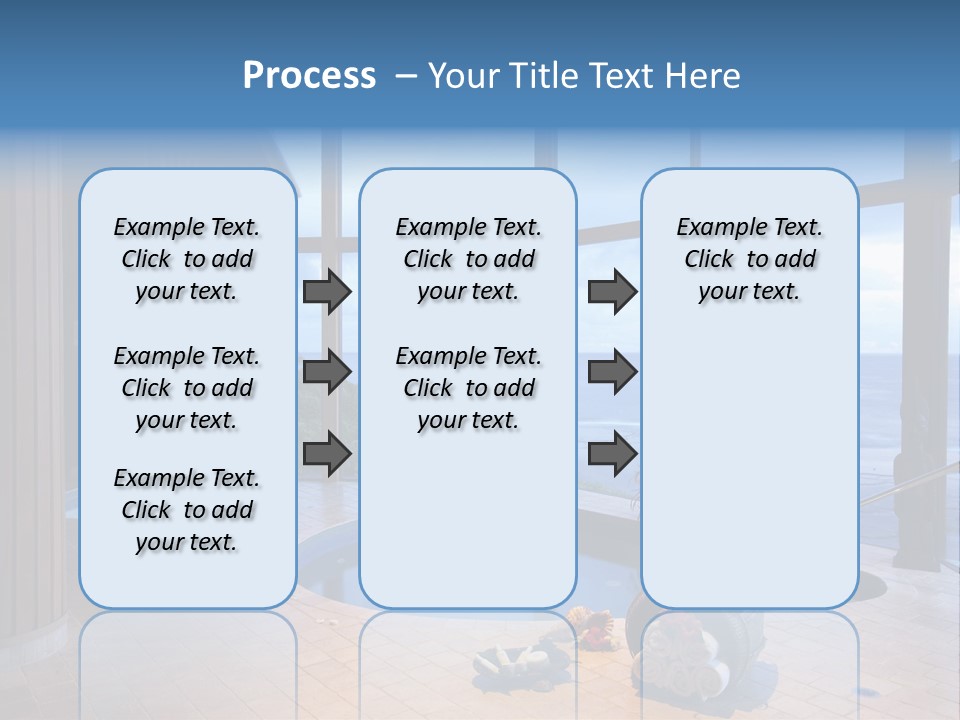 Process – Your Title Text Here

Example Text. Click to add your text.

Example Text. Click to add your text.

Example Text. Click to add your text.

Example Text. Click to add your text.

Example Text. Click to add your text.

Example Text. Click to add your text.